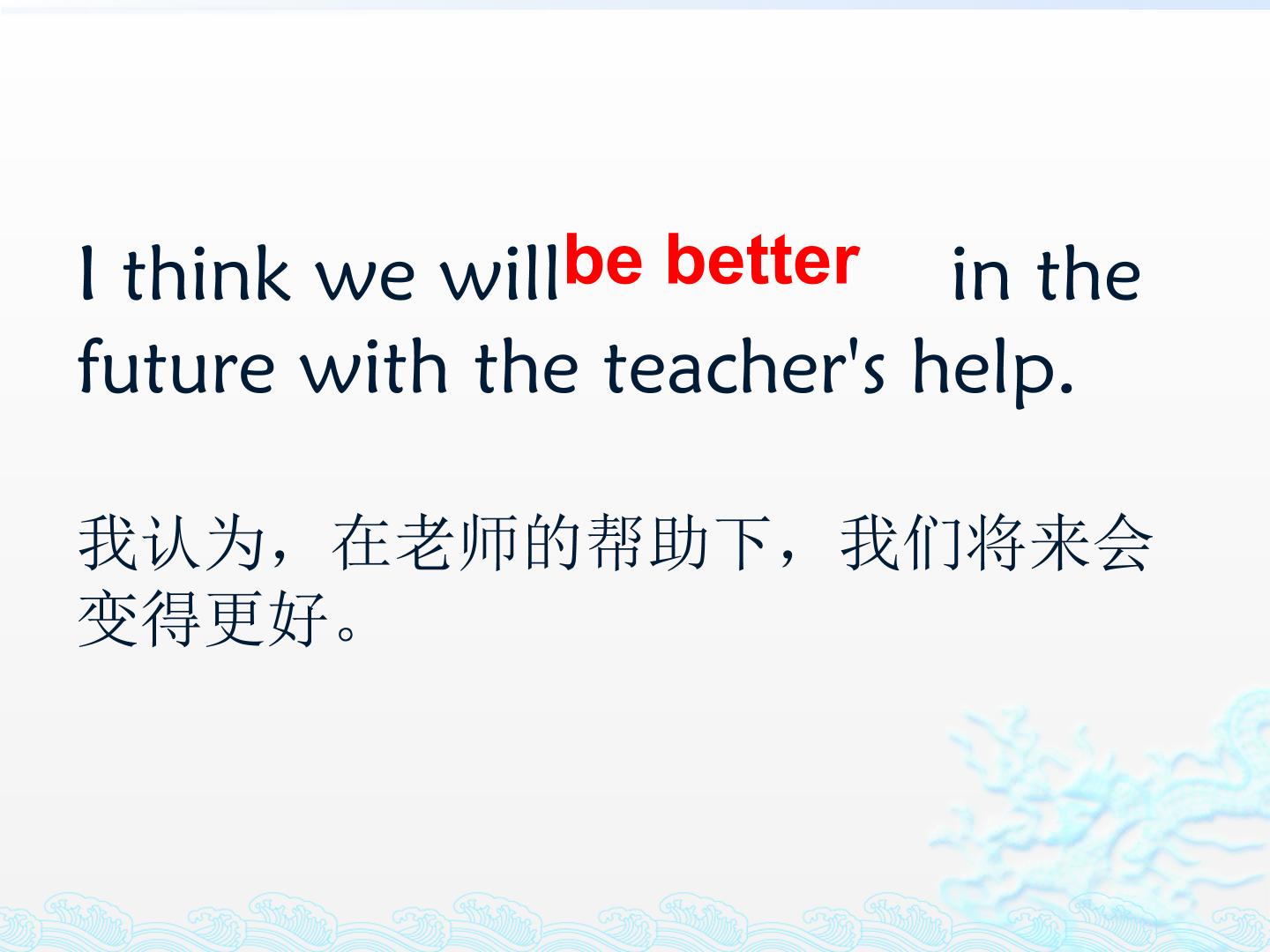 I think we will be better in the future with the teacher's help.

我认为，在老师的帮助下，我们将来会变得更好。